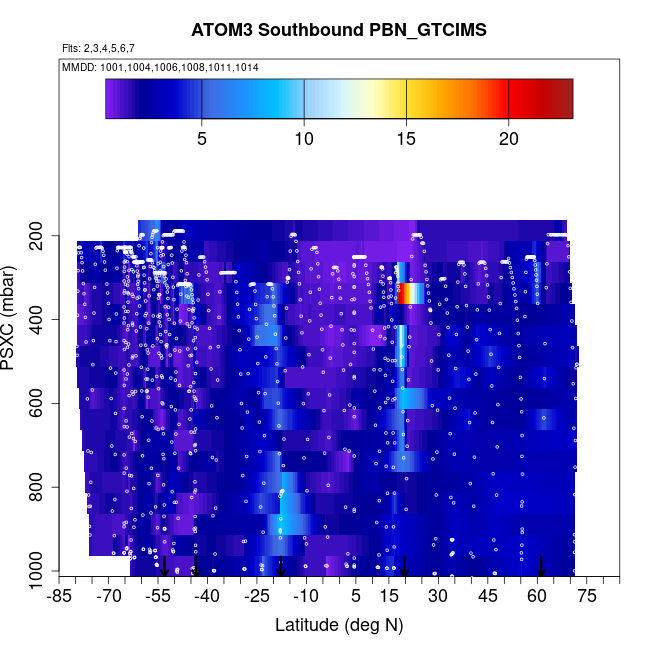 ATOM3 Southbound PBN_GTCIMS

Flts: 2,3,4,5,6,7

MMDD: 1001,1004,1006,1008,1011,1014

5
10
15
20

PSXC (mbar)

200
400
600
800
1000

-85 -70 -55 -40 -25 -10 5 15 30 45 60 75

Latitude (deg N)